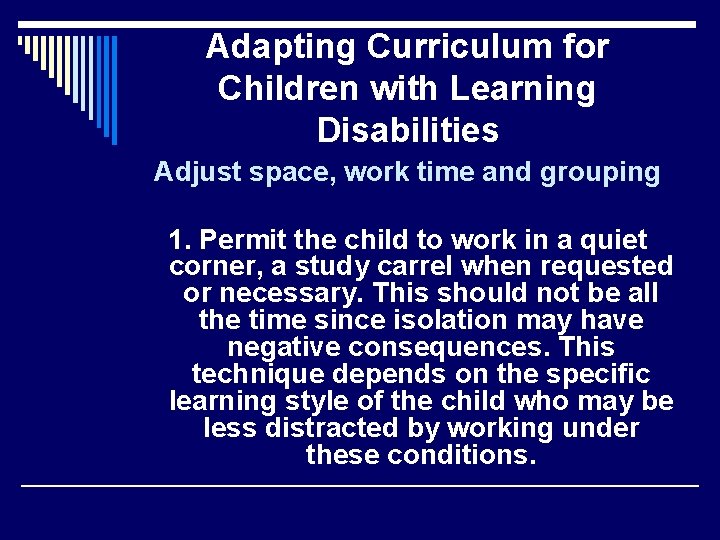 Adapting Curriculum for Children with Learning Disabilities

Adjust space, work time and grouping

1. Permit the child to work in a quiet corner, a study carrel when requested or necessary. This should not be all the time since isolation may have negative consequences. This technique depends on the specific learning style of the child who may be less distracted by working under these conditions.